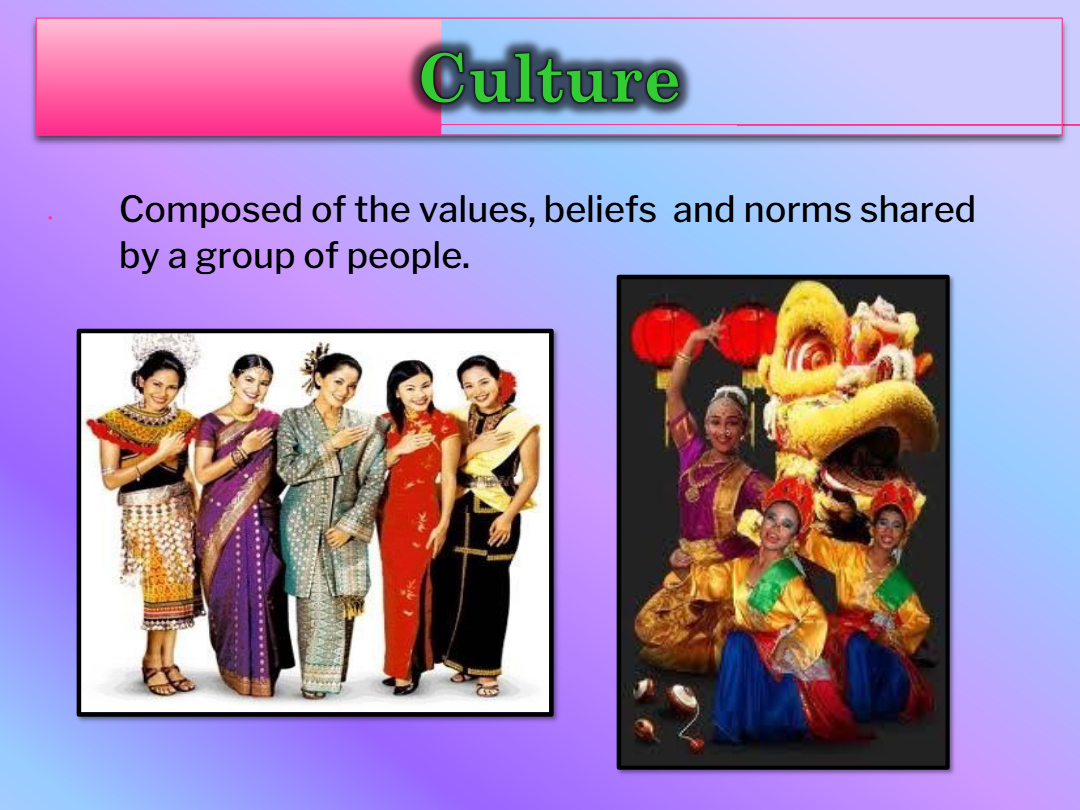 Culture

Composed of the values, beliefs  and norms shared by a group of people.